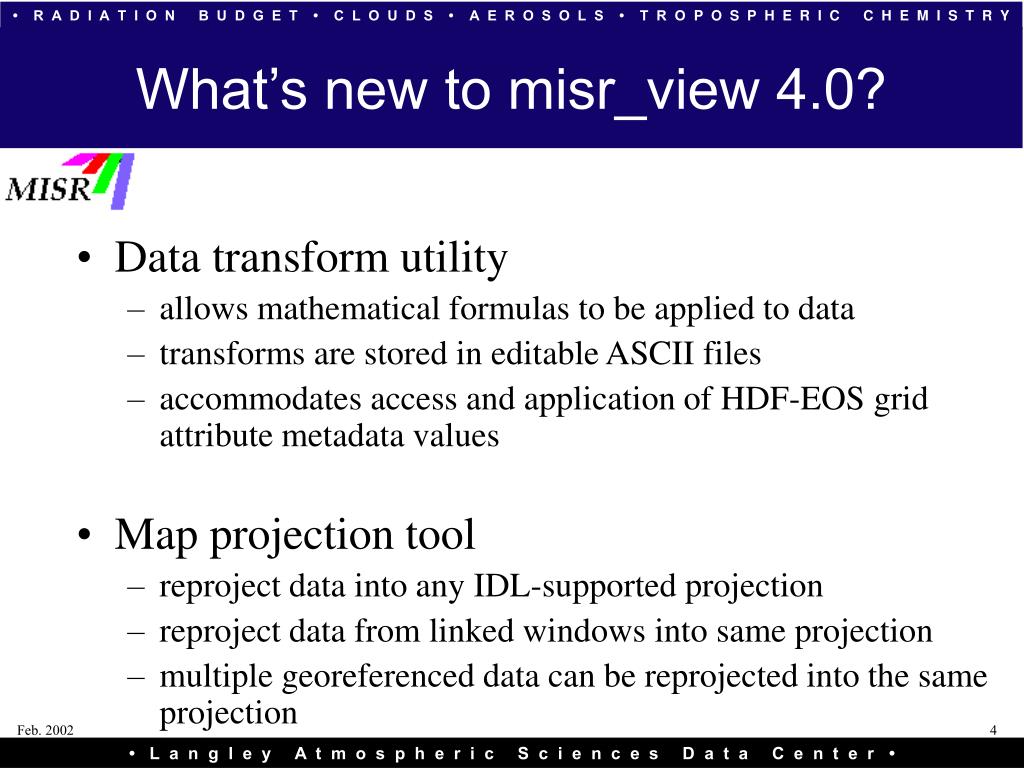 • RADIATION BUDGET • CLOUDS • AEROSOLS • TROPOSPHERIC CHEMISTRY

What's new to misr_view 4.0?

MISR

• Data transform utility
– allows mathematical formulas to be applied to data
– transforms are stored in editable ASCII files
– accommodates access and application of HDF-EOS grid attribute metadata values

• Map projection tool
– reproject data into any IDL-supported projection
– reproject data from linked windows into same projection
– multiple georeferenced data can be reprojected into the same projection

Feb. 2002

4

• Langley Atmospheric Sciences Data Center •